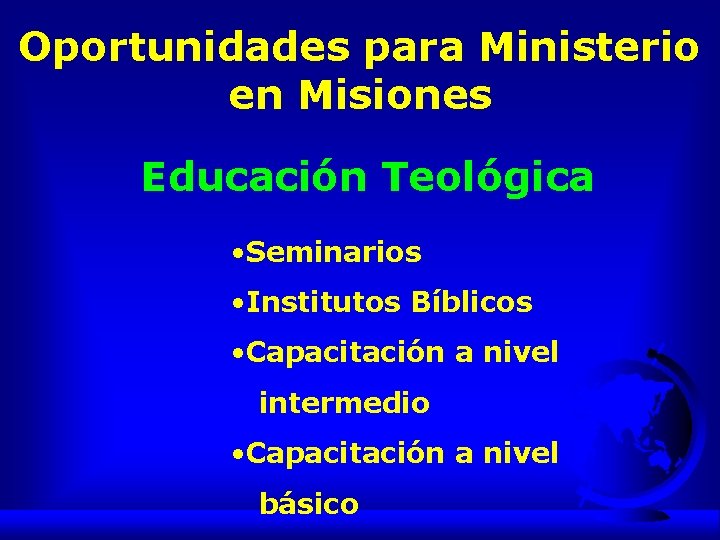 Oportunidades para Ministerio en Misiones

Educación Teológica

•Seminarios
•Institutos Bíblicos
•Capacitación a nivel intermedio
•Capacitación a nivel básico